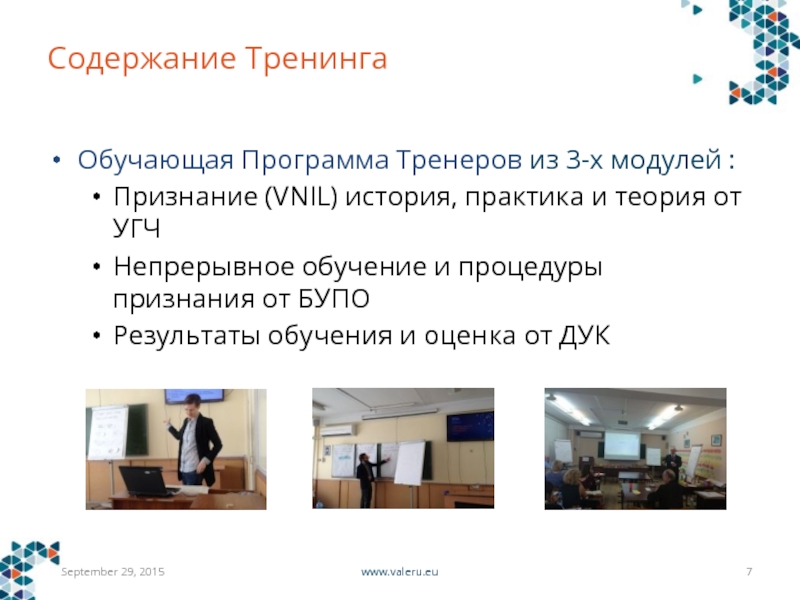 Содержание Тренинга

• Обучающая Программа Тренеров из 3-х модулей :
  • Признание (VNIL) история, практика и теория от УГЧ
  • Непрерывное обучение и процедуры признания от БУПО
  • Результаты обучения и оценка от ДУК

September 29, 2015 www.valeru.eu 7